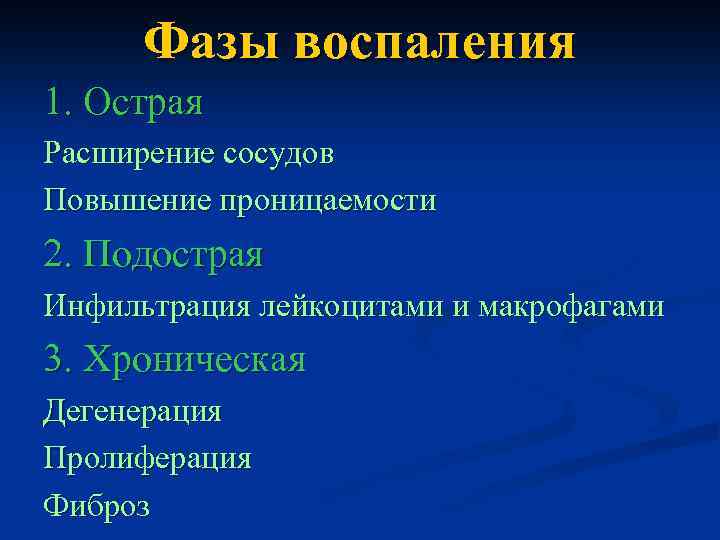 Фазы воспаления

1. Острая

Расширение сосудов

Повышение проницаемости

2. Подострая

Инфильтрация лейкоцитами и макрофагами

3. Хроническая

Дегенерация

Пролиферация

Фиброз